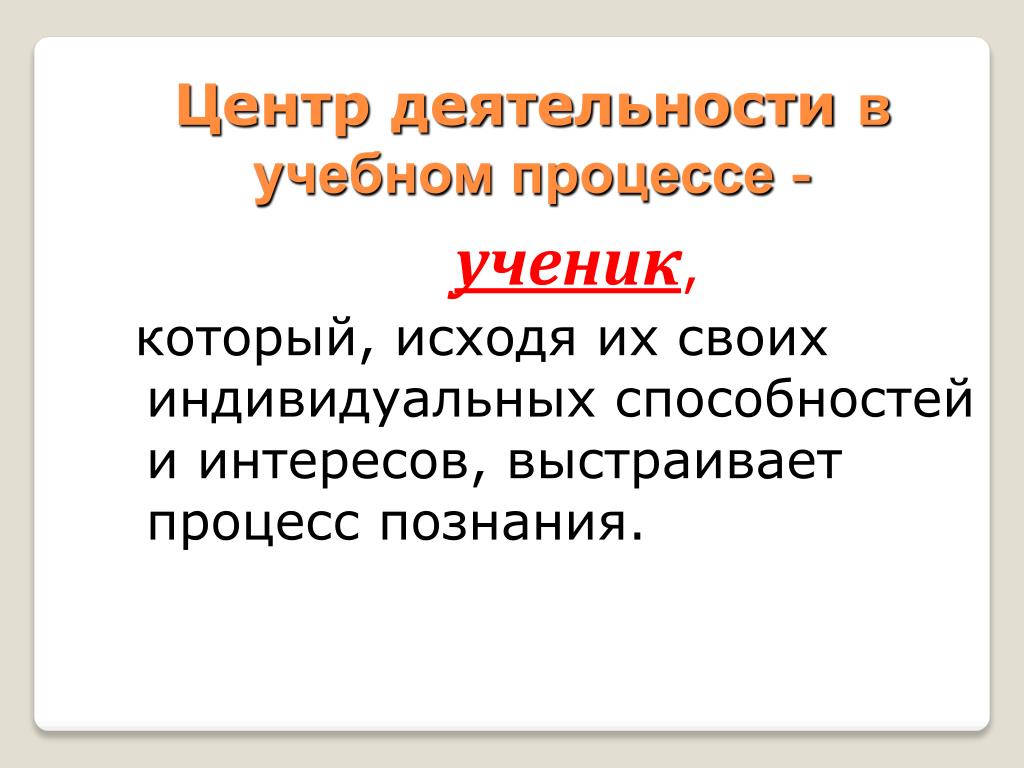 Центр деятельности в учебном процессе -

ученик,

который, исходя их своих индивидуальных способностей и интересов, выстраивает процесс познания.